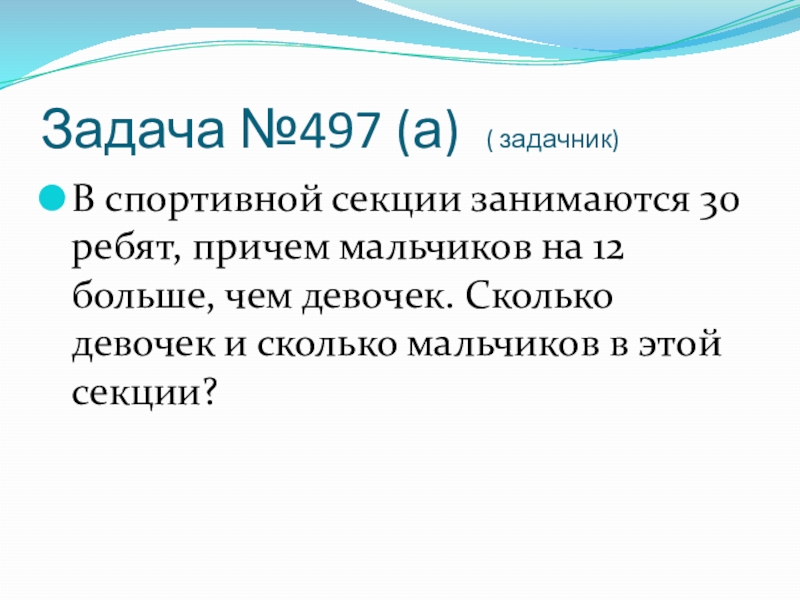 Задача №497 (а) ( задачник)

В спортивной секции занимаются 30 ребят, причем мальчиков на 12 больше, чем девочек. Сколько девочек и сколько мальчиков в этой секции?